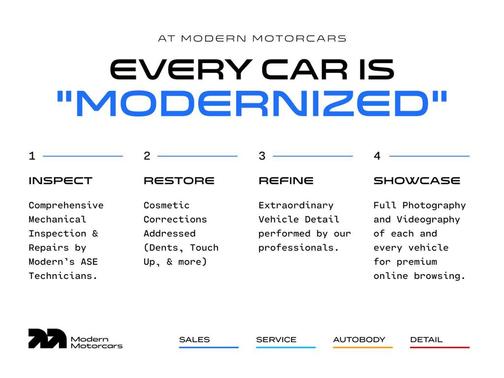 AT MODERN MOTORCARS

EVERY CAR IS
"MODERNIZED"

1

INSPECT

Comprehensive Mechanical Inspection & Repairs by Modern's ASE Technicians.

2

RESTORE

Cosmetic Corrections Addressed (Dents, Touch Up, & more)

3

REFINE

Extraordinary Vehicle Detail performed by our professionals.

4

SHOWCASE

Full Photography and Videography of each and every vehicle for premium online browsing.

Modern Motorcars

SALES

SERVICE

AUTOBODY

DETAIL